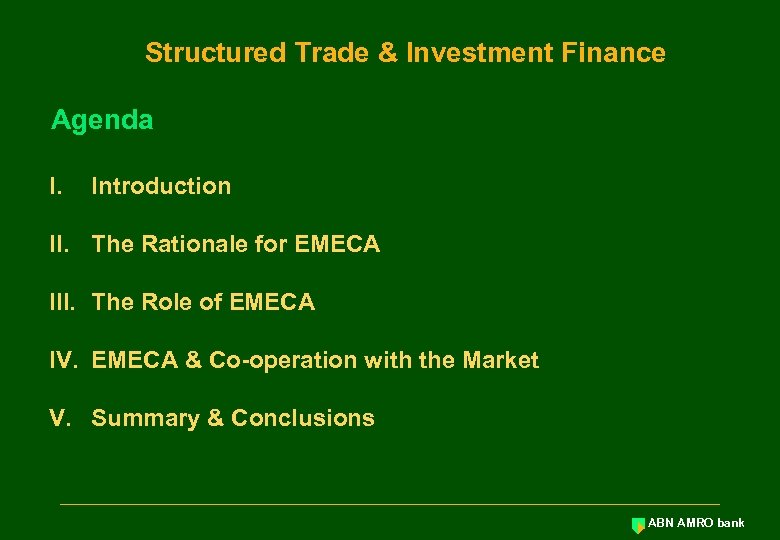 Structured Trade & Investment Finance

Agenda

I. Introduction

II. The Rationale for EMECA

III. The Role of EMECA

IV. EMECA & Co-operation with the Market

V. Summary & Conclusions

ABN AMRO bank